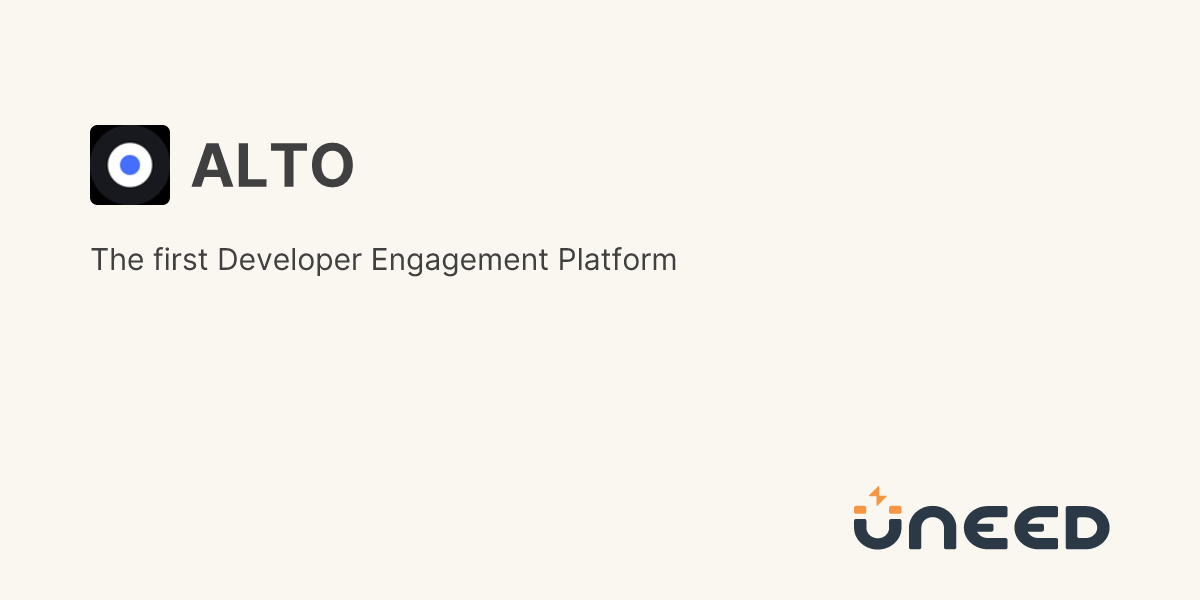 ALTO

The first Developer Engagement Platform

UNEED